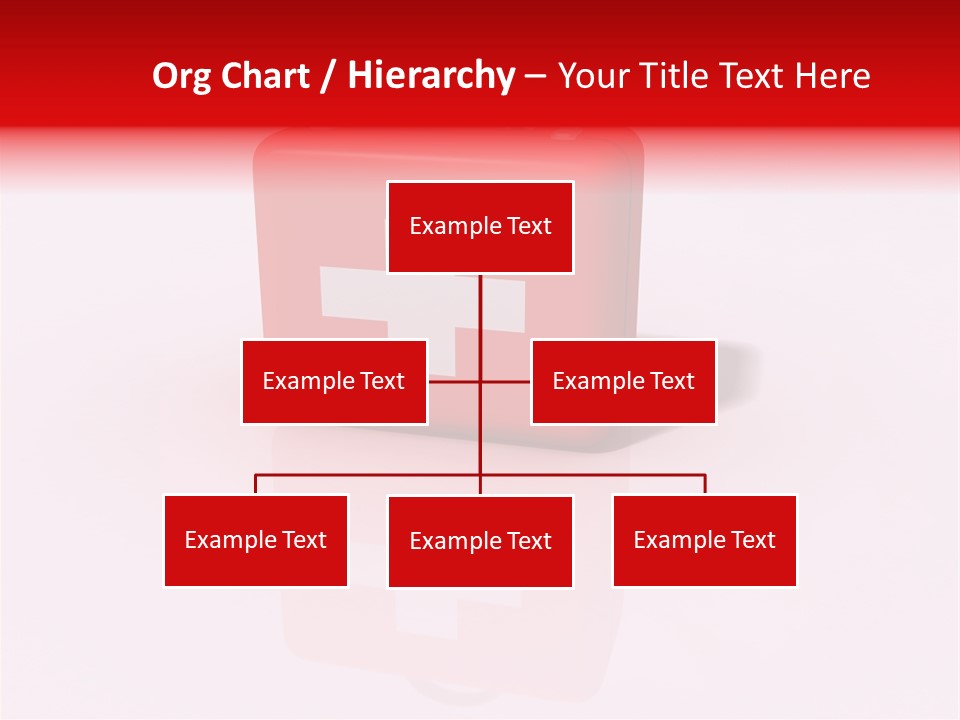 Org Chart / Hierarchy – Your Title Text Here

Example Text

Example Text

Example Text

Example Text

Example Text

Example Text